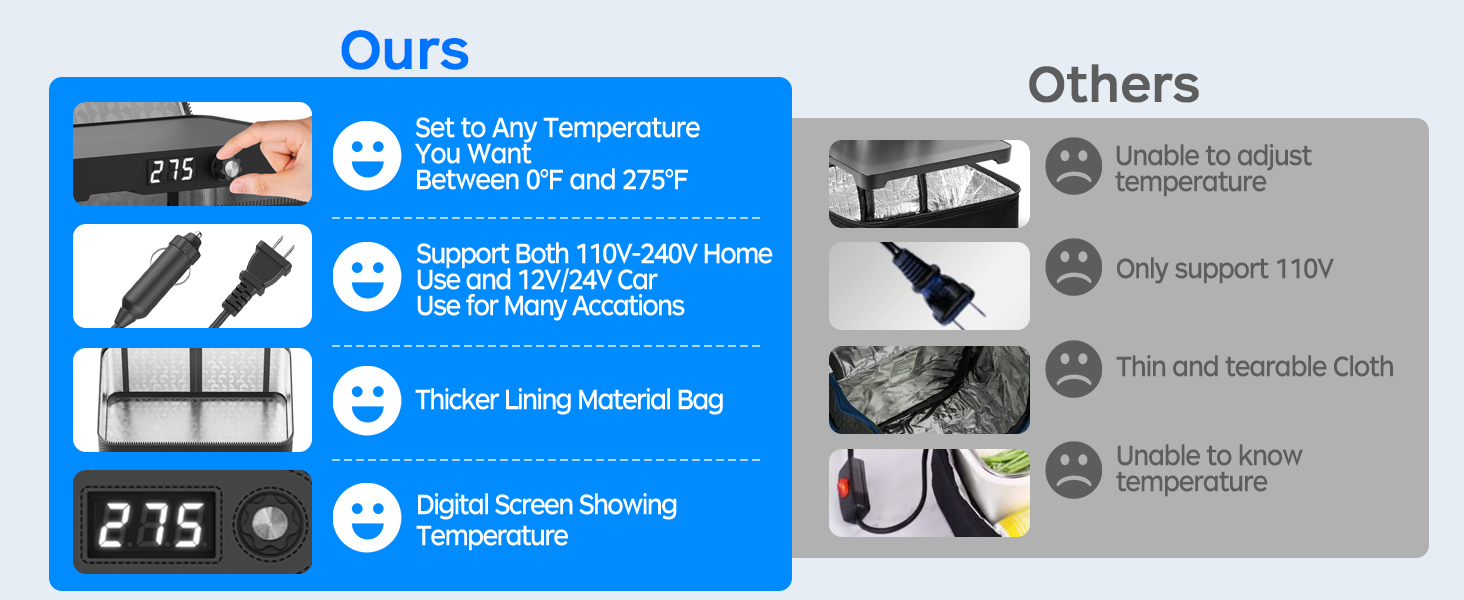 Ours

275

Set to Any Temperature You Want Between 0°F and 275°F

Support Both 110V-240V Home Use and 12V/24V Car Use for Many Accations

Thicker Lining Material Bag

275

Digital Screen Showing Temperature

Others

Unable to adjust temperature

Only support 110V

Thin and tearable Cloth

Unable to know temperature